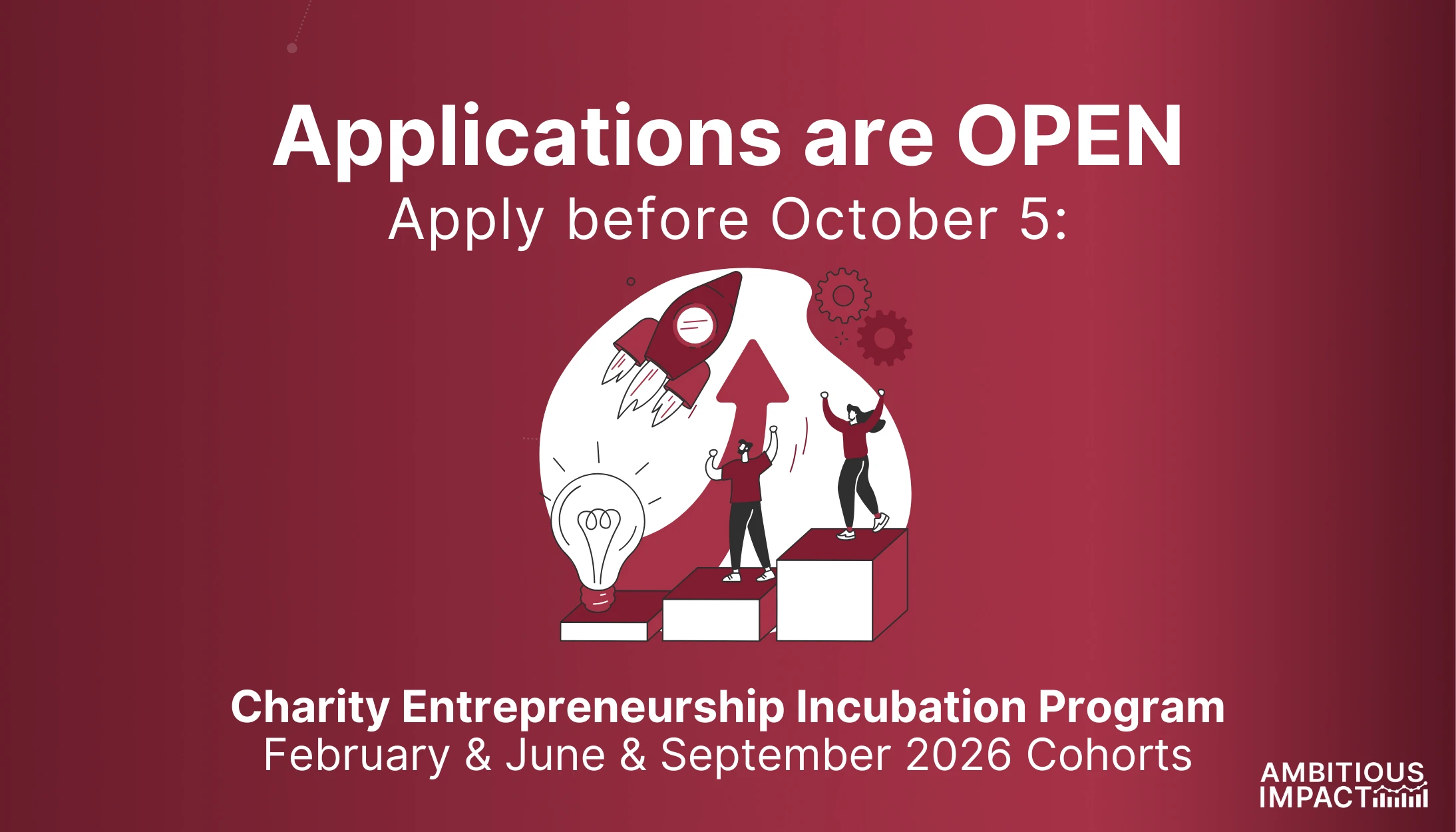 Applications are OPEN
Apply before October 5:

Charity Entrepreneurship Incubation Program
February & June & September 2026 Cohorts

AMBITIOUS
IMPACT